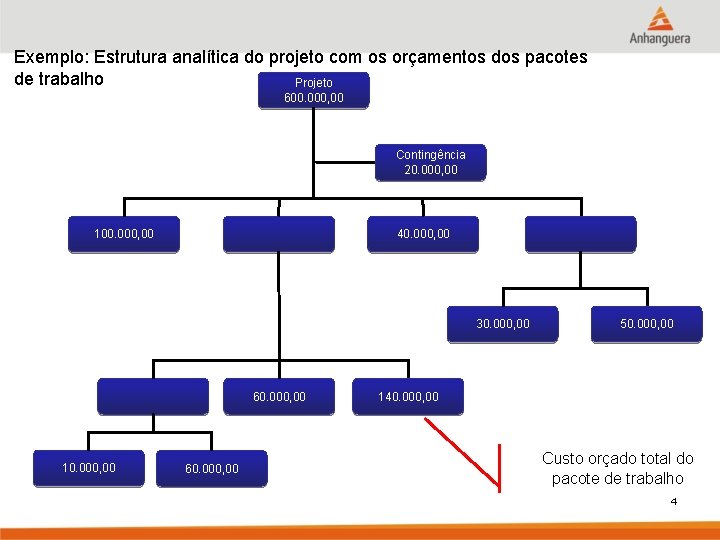 Anhanguera

Exemplo: Estrutura analítica do projeto com os orçamentos dos pacotes de trabalho

Projeto
600.000,00

Contingência
20.000,00

100.000,00

40.000,00

30.000,00

50.000,00

60.000,00

140.000,00

10.000,00

60.000,00

Custo orçado total do pacote de trabalho

4